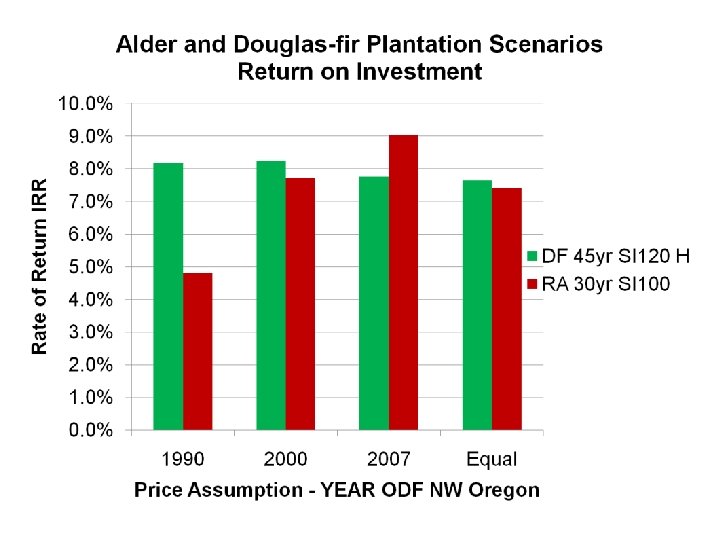 Alder and Douglas-fir Plantation Scenarios
Return on Investment

Rate of Return IRR

10.0%
9.0%
8.0%
7.0%
6.0%
5.0%
4.0%
3.0%
2.0%
1.0%
0.0%

1990
2000
2007
Equal

Price Assumption - YEAR ODF NW Oregon

DF 45yr SI120 H
RA 30yr SI100